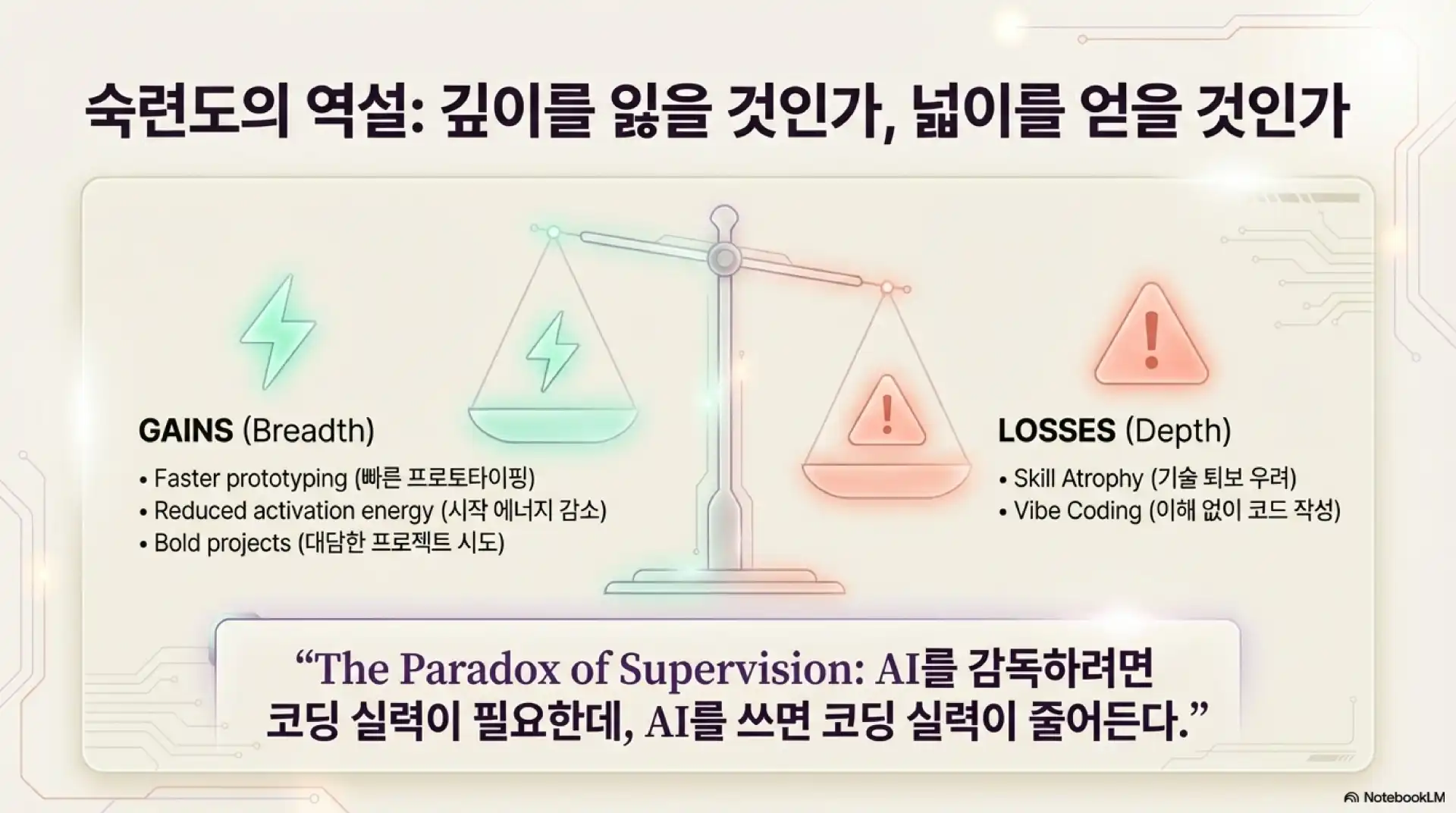 숙련도의 역설: 깊이를 잃을 것인가, 넓이를 얻을 것인가

GAINS (Breadth)

• Faster prototyping (빠른 프로토타이핑)
• Reduced activation energy (시작 에너지 감소)
• Bold projects (대담한 프로젝트 시도)

LOSSES (Depth)

• Skill Atrophy (기술 퇴보 우려)
• Vibe Coding (이해 없이 코드 작성)

“The Paradox of Supervision: AI를 감독하려면 코딩 실력이 필요한데, AI를 쓰면 코딩 실력이 줄어든다.”

NotebookLM